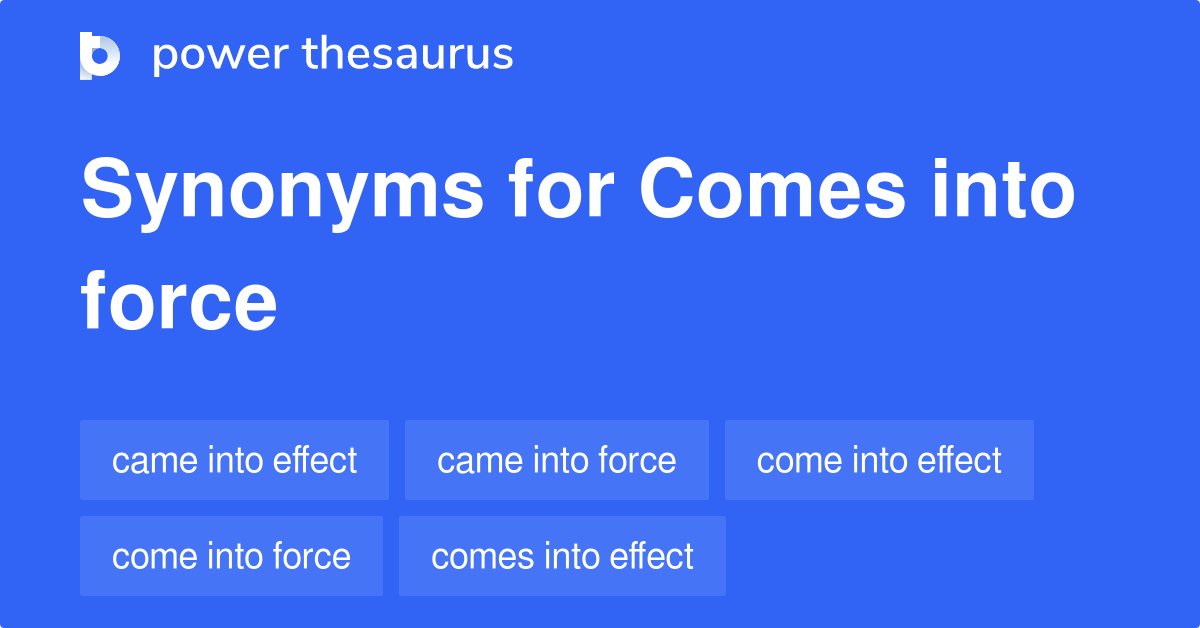 power thesaurus

Synonyms for Comes into force

came into effect
came into force
come into effect
come into force
comes into effect